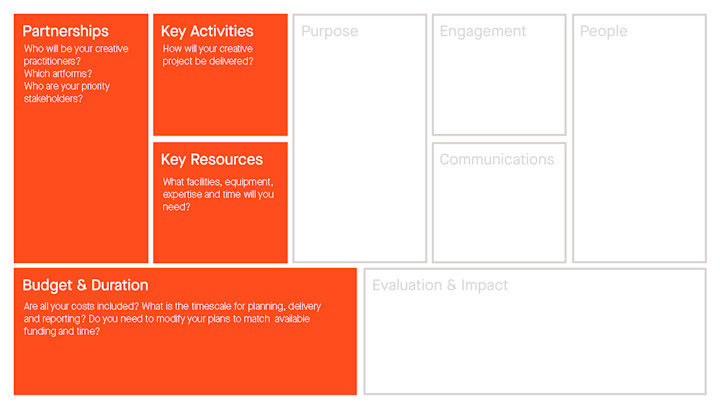 Partnerships
Who will be your creative practitioners?
Which artforms?
Who are your priority stakeholders?

Key Activities
How will your creative project be delivered?

Key Resources
What facilities, equipment, expertise and time will you need?

Purpose

Engagement

Communications

People

Budget & Duration
Are all your costs included? What is the timescale for planning, delivery and reporting? Do you need to modify your plans to match available funding and time?

Evaluation & Impact